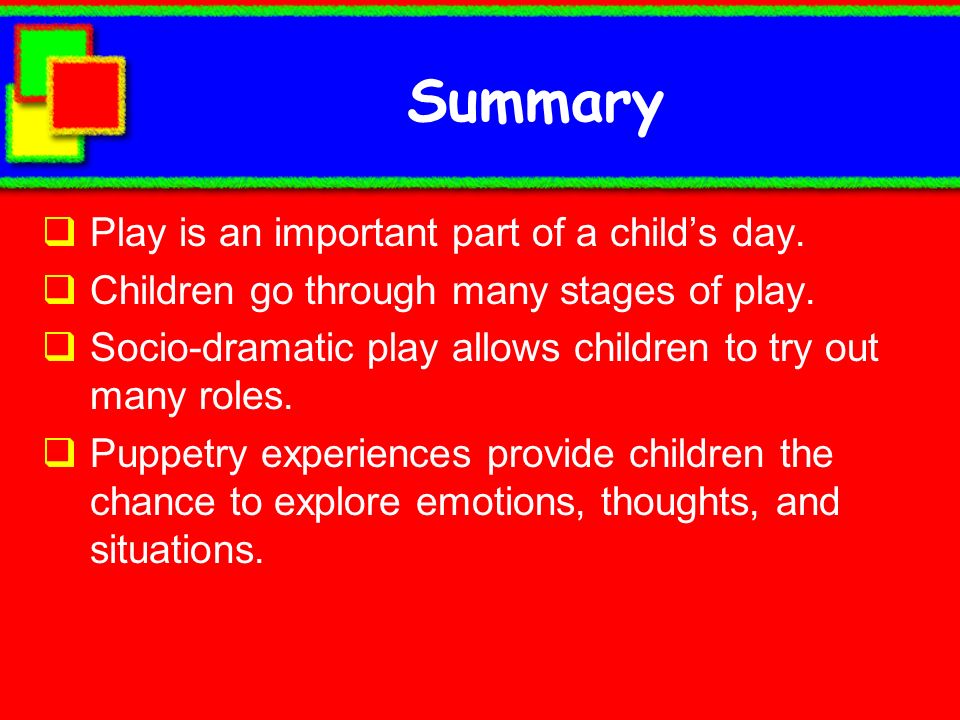 Summary

❑ Play is an important part of a child’s day.

❑ Children go through many stages of play.

❑ Socio-dramatic play allows children to try out many roles.

❑ Puppetry experiences provide children the chance to explore emotions, thoughts, and situations.